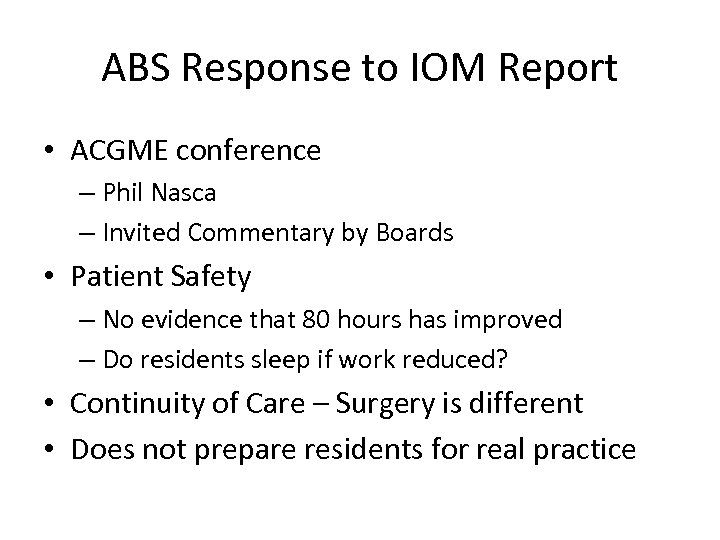 ABS Response to IOM Report

• ACGME conference
– Phil Nasca
– Invited Commentary by Boards
• Patient Safety
– No evidence that 80 hours has improved
– Do residents sleep if work reduced?
• Continuity of Care – Surgery is different
• Does not prepare residents for real practice